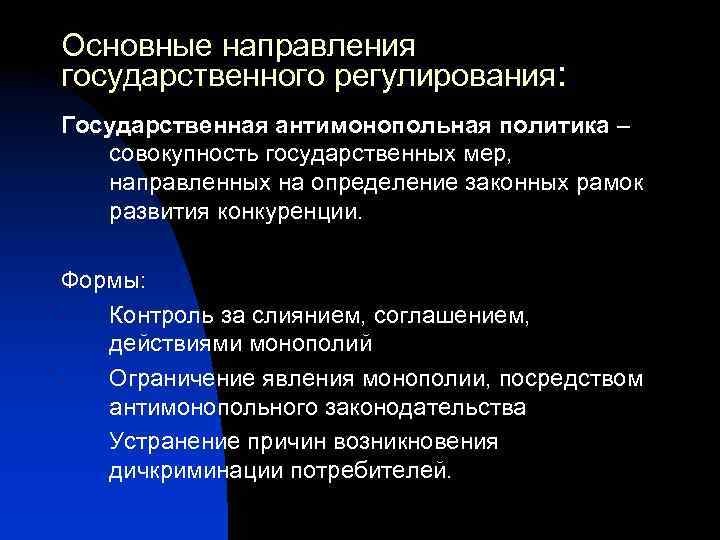 Основные направления государственного регулирования:

Государственная антимонопольная политика – совокупность государственных мер, направленных на определение законных рамок развития конкуренции.

Формы:

Контроль за слиянием, соглашением, действиями монополий

Ограничение явления монополии, посредством антимонопольного законодательства

Устранение причин возникновения дичкриминации потребителей.